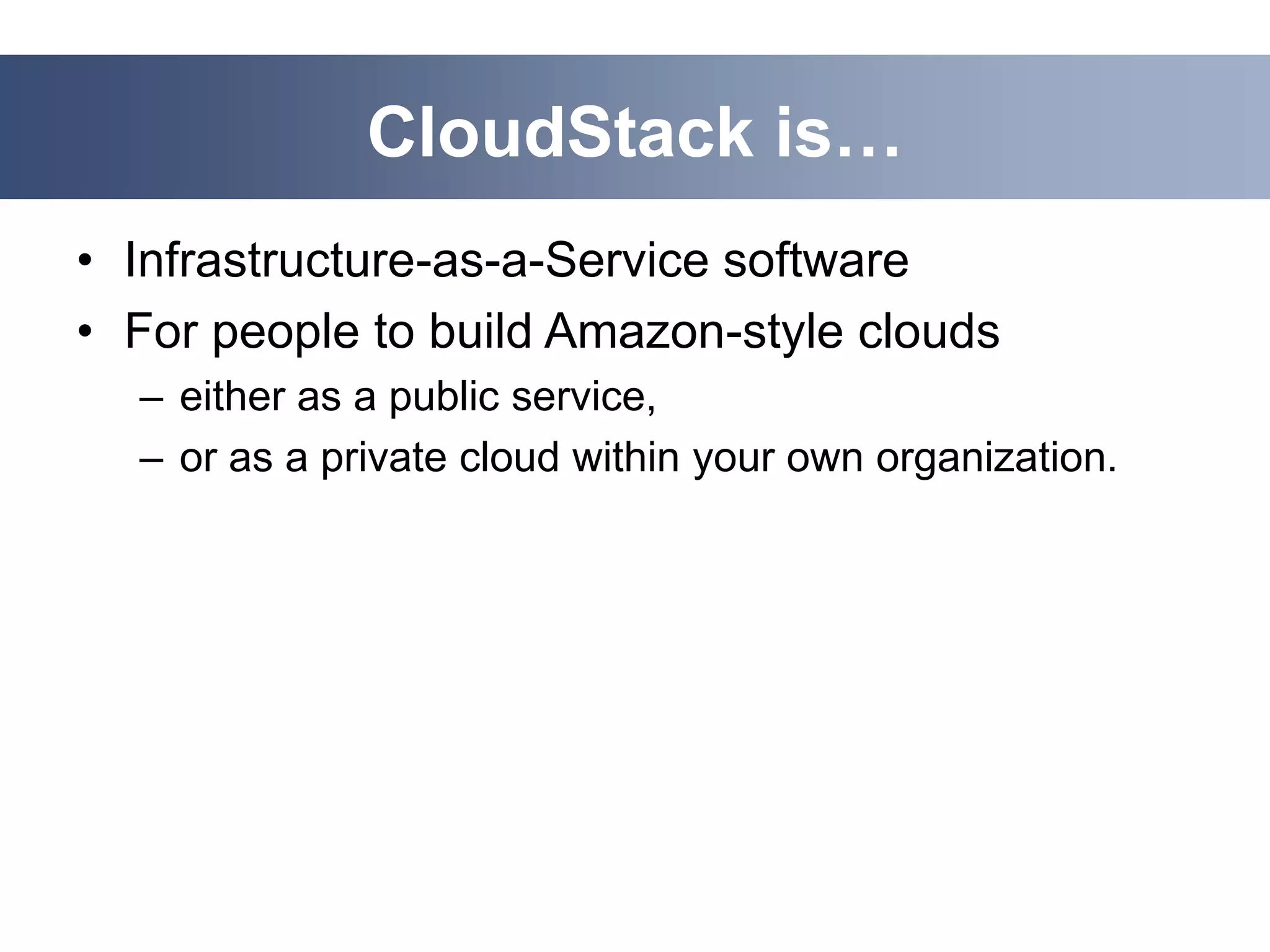 CloudStack is…

• Infrastructure-as-a-Service software
• For people to build Amazon-style clouds
  – either as a public service,
  – or as a private cloud within your own organization.